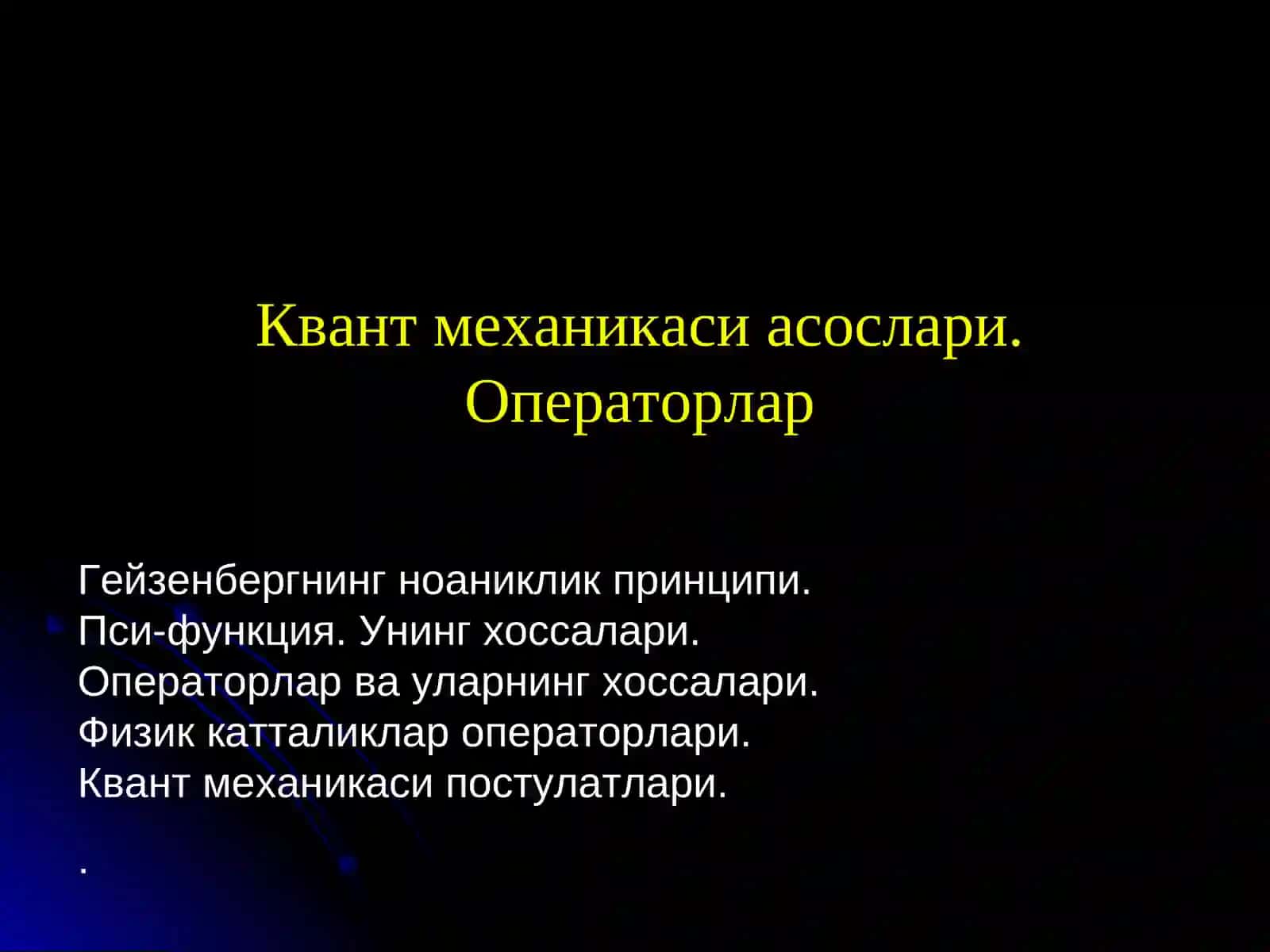 Квант механикаси асослари.
Операторлар

Гейзенбергнинг ноаниклик принципи.
Пси-функция. Унинг хоссалари.
Операторлар ва уларнинг хоссалари.
Физик катталиклар операторлари.
Квант механикаси постулатлари.

.